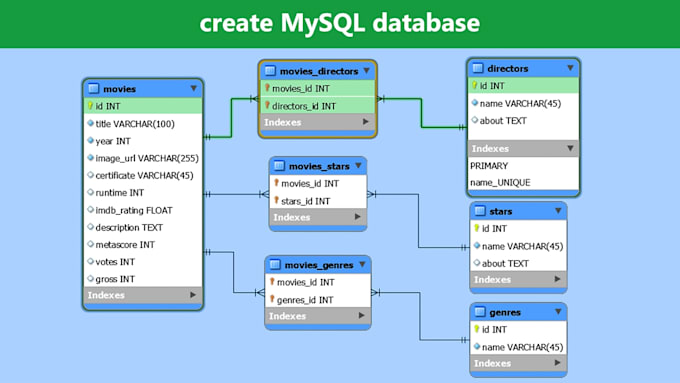 create MySQL database

movies
id INT
title VARCHAR(100)
year INT
image_url VARCHAR(255)
certificate VARCHAR(45)
runtime INT
imdb_rating FLOAT
description TEXT
metascore INT
votes INT
gross INT
Indexes

movies_directors
movies_id INT
directors_id INT
Indexes

movies_stars
movies_id INT
stars_id INT
Indexes

movies_genres
movies_id INT
genres_id INT
Indexes

directors
id INT
name VARCHAR(45)
about TEXT
Indexes
PRIMARY
name_UNIQUE

stars
id INT
name VARCHAR(45)
about TEXT
Indexes

genres
id INT
name VARCHAR(45)
Indexes